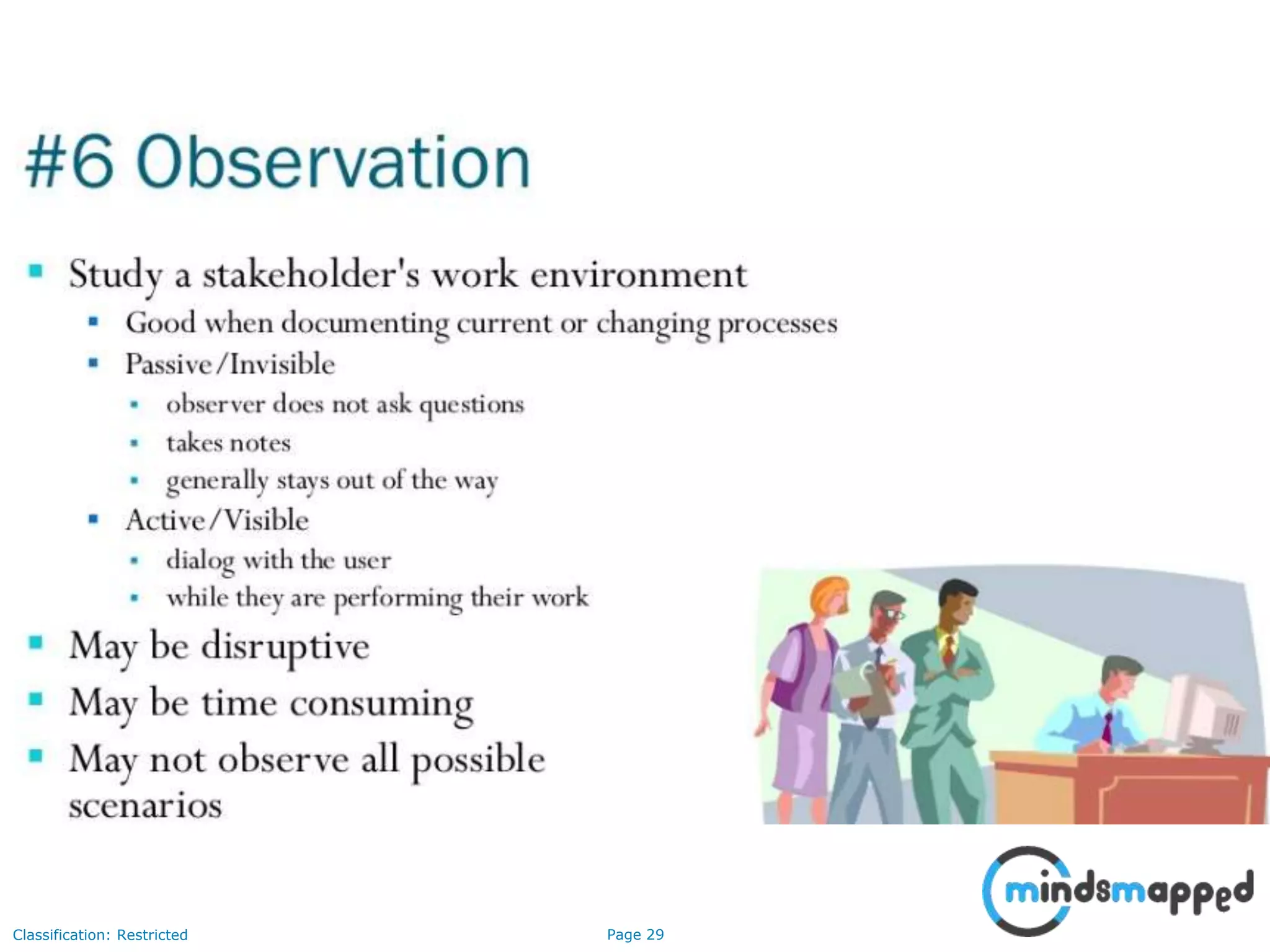 #6 Observation

- Study a stakeholder's work environment
  - Good when documenting current or changing processes
  - Passive/Invisible
    - observer does not ask questions
    - takes notes
    - generally stays out of the way
  - Active/Visible
    - dialog with the user
    - while they are performing their work
- May be disruptive
- May be time consuming
- May not observe all possible scenarios

mindsmapped

Classification: Restricted

Page 29